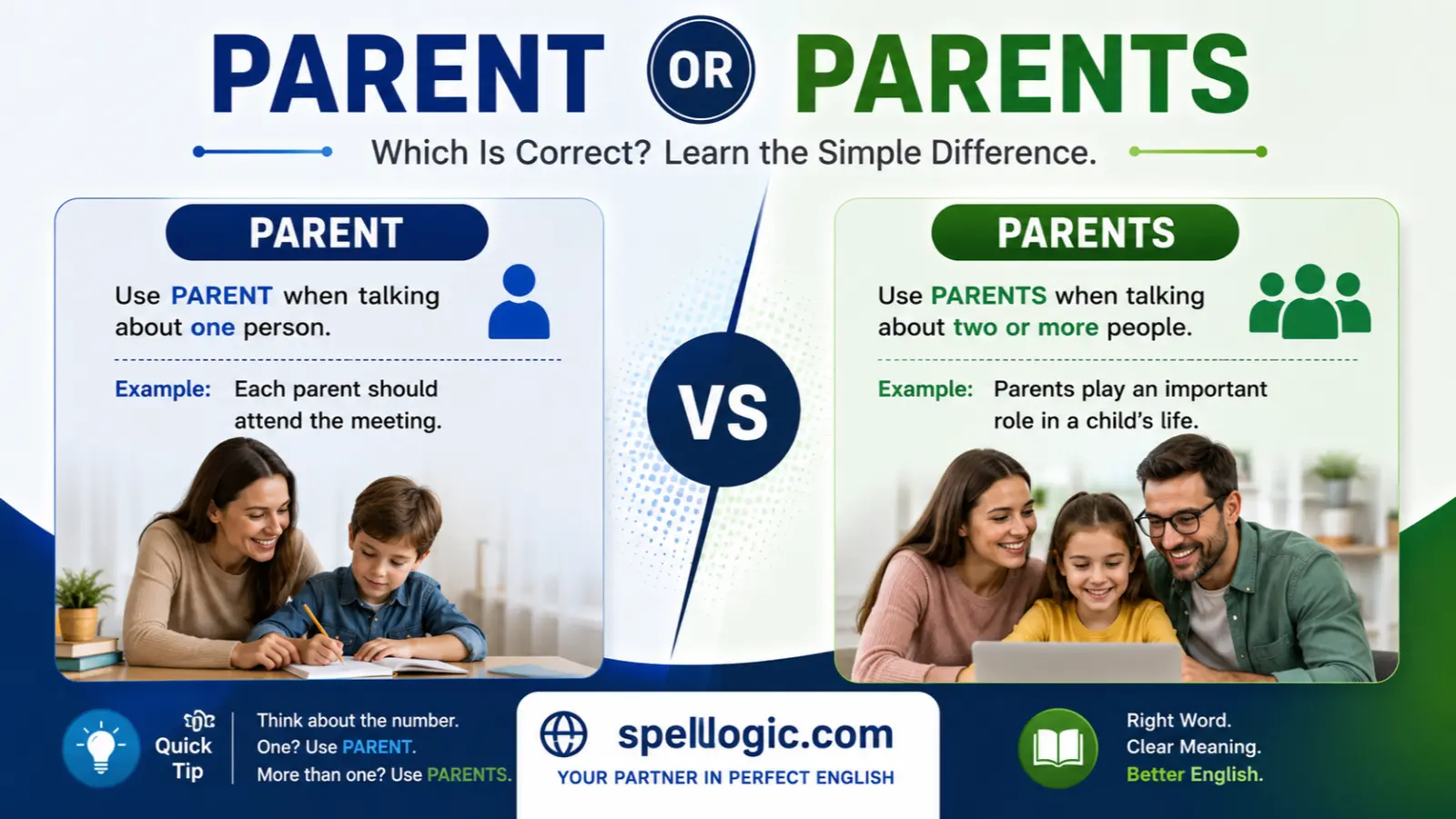 PARENT OR PARENTS

Which Is Correct? Learn the Simple Difference.

PARENT

Use PARENT when talking about one person.

Example: Each parent should attend the meeting.

VS

PARENTS

Use PARENTS when talking about two or more people.

Example: Parents play an important role in a child's life.

Quick Tip

Think about the number.
One? Use PARENT.
More than one? Use PARENTS.

spellogic.com
YOUR PARTNER IN PERFECT ENGLISH

Right Word.
Clear Meaning.
Better English.